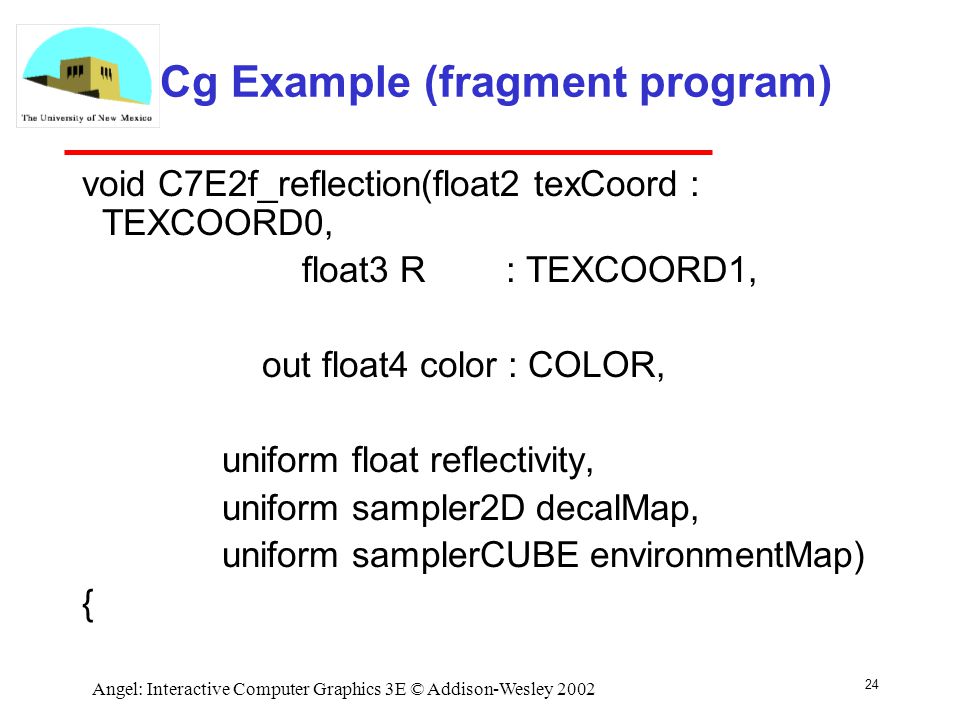 The University of New Mexico

Cg Example (fragment program)

void C7E2f_reflection(float2 texCoord : TEXCOORD0,
float3 R : TEXCOORD1,

out float4 color : COLOR,

uniform float reflectivity,
uniform sampler2D decalMap,
uniform samplerCUBE environmentMap)
{

Angel: Interactive Computer Graphics 3E © Addison-Wesley 2002

24